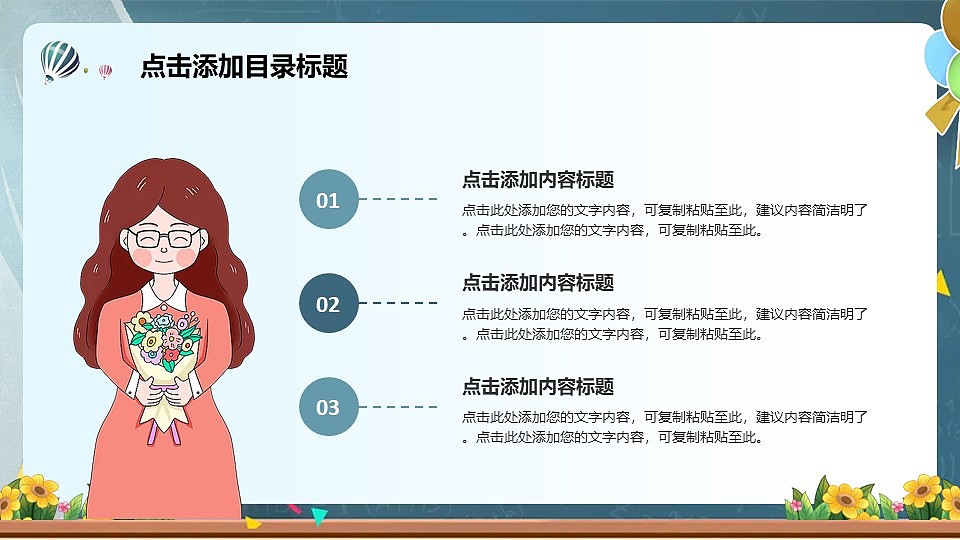 点击添加目录标题

01

点击添加内容标题

点击此处添加您的文字内容，可复制粘贴至此，建议内容简洁明了。点击此处添加您的文字内容，可复制粘贴至此。

02

点击添加内容标题

点击此处添加您的文字内容，可复制粘贴至此，建议内容简洁明了。点击此处添加您的文字内容，可复制粘贴至此。

03

点击添加内容标题

点击此处添加您的文字内容，可复制粘贴至此，建议内容简洁明了。点击此处添加您的文字内容，可复制粘贴至此。